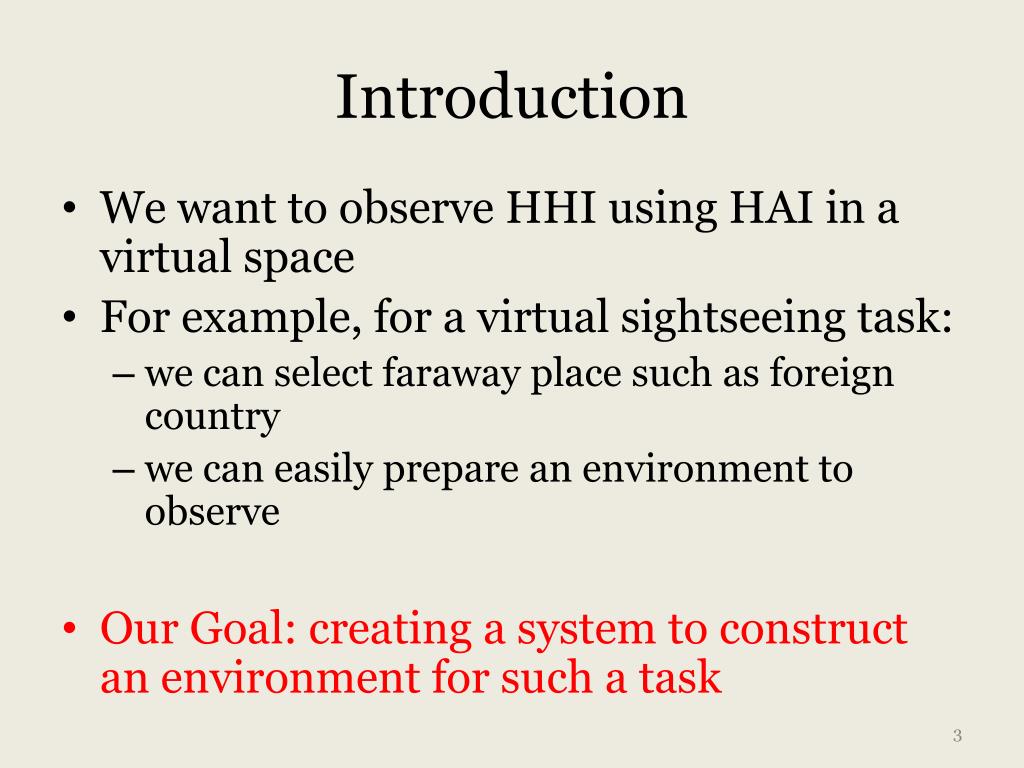 Introduction

• We want to observe HHI using HAI in a virtual space
• For example, for a virtual sightseeing task:
– we can select faraway place such as foreign country
– we can easily prepare an environment to observe

• Our Goal: creating a system to construct an environment for such a task

3